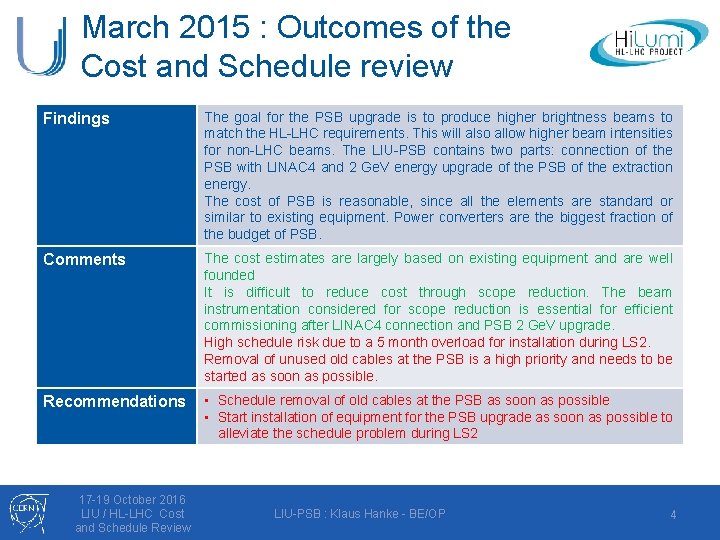 March 2015 : Outcomes of the Cost and Schedule review

HiLumi HL-LHC PROJECT

| Findings | The goal for the PSB upgrade is to produce higher brightness beams to match the HL-LHC requirements. This will also allow higher beam intensities for non-LHC beams. The LIU-PSB contains two parts: connection of the PSB with LINAC4 and 2 GeV energy upgrade of the PSB of the extraction energy. The cost of PSB is reasonable, since all the elements are standard or similar to existing equipment. Power converters are the biggest fraction of the budget of PSB. |
|---|---|
| Comments | The cost estimates are largely based on existing equipment and are well founded It is difficult to reduce cost through scope reduction. The beam instrumentation considered for scope reduction is essential for efficient commissioning after LINAC4 connection and PSB 2 GeV upgrade. High schedule risk due to a 5 month overload for installation during LS2. Removal of unused old cables at the PSB is a high priority and needs to be started as soon as possible. |
| Recommendations | • Schedule removal of old cables at the PSB as soon as possible • Start installation of equipment for the PSB upgrade as soon as possible to alleviate the schedule problem during LS2 |

CERN

17-19 October 2016 LIU / HL-LHC Cost and Schedule Review

LIU-PSB : Klaus Hanke - BE/OP

4